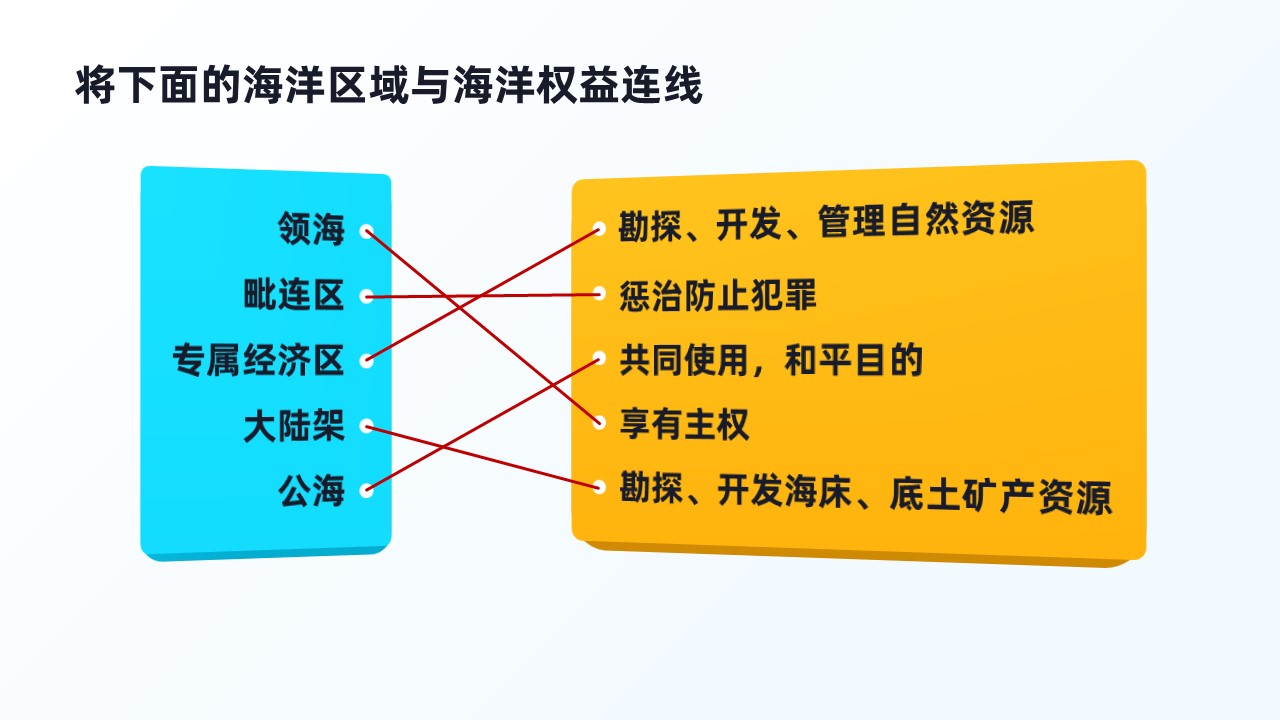 将下面的海洋区域与海洋权益连线

领海
毗连区
专属经济区
大陆架
公海

勘探、开发、管理自然资源
惩治防止犯罪
共同使用，和平目的
享有主权
勘探、开发海床、底土矿产资源